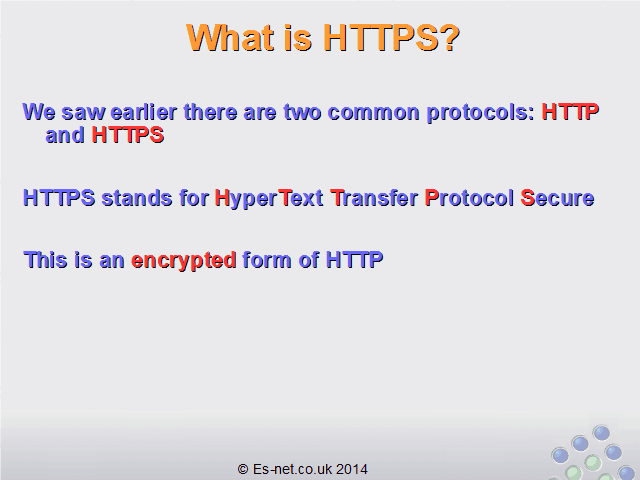 What is HTTPS?

We saw earlier there are two common protocols: HTTP and HTTPS

HTTPS stands for HyperText Transfer Protocol Secure

This is an encrypted form of HTTP

© Es-net.co.uk 2014